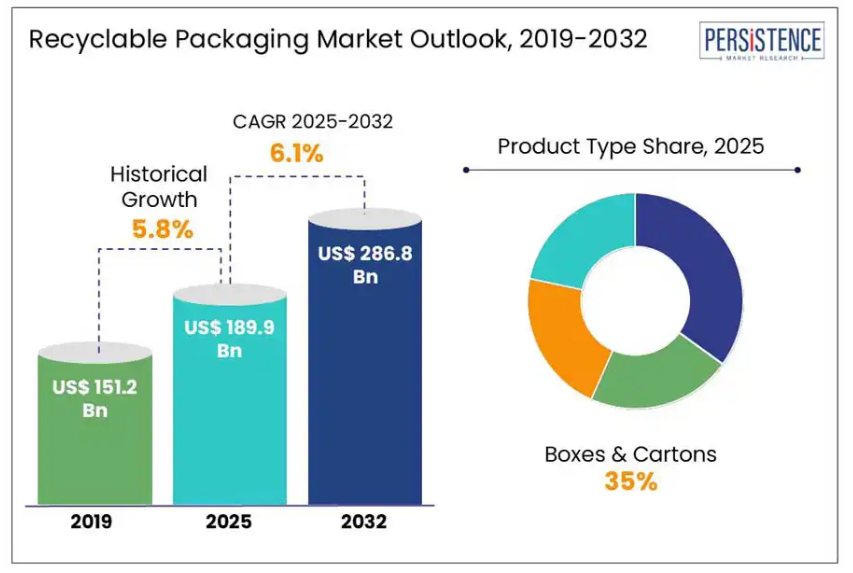 Recyclable Packaging Market Outlook, 2019-2032

PERSISTENCE
MARKET RESEARCH

CAGR 2025-2032
6.1%

Historical Growth
5.8%

US$ 151.2 Bn

US$ 189.9 Bn

US$ 286.8 Bn

2019

2025

2032

Product Type Share, 2025

Boxes & Cartons
35%